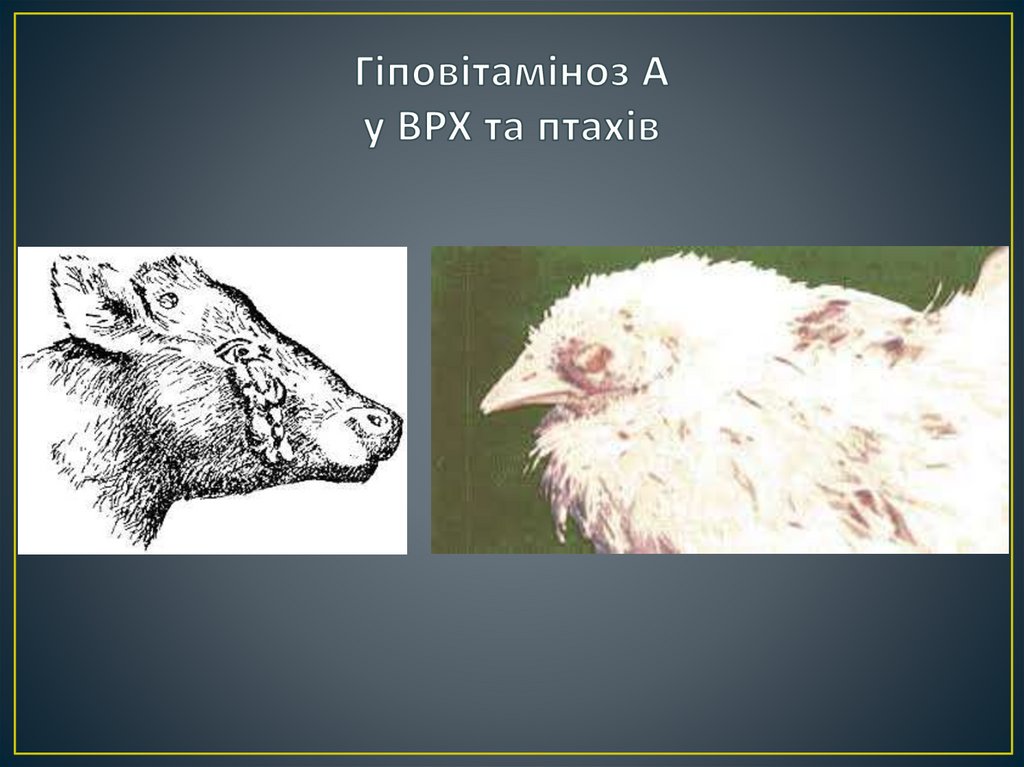 Гіповітаміноз А
у ВРХ та птахів